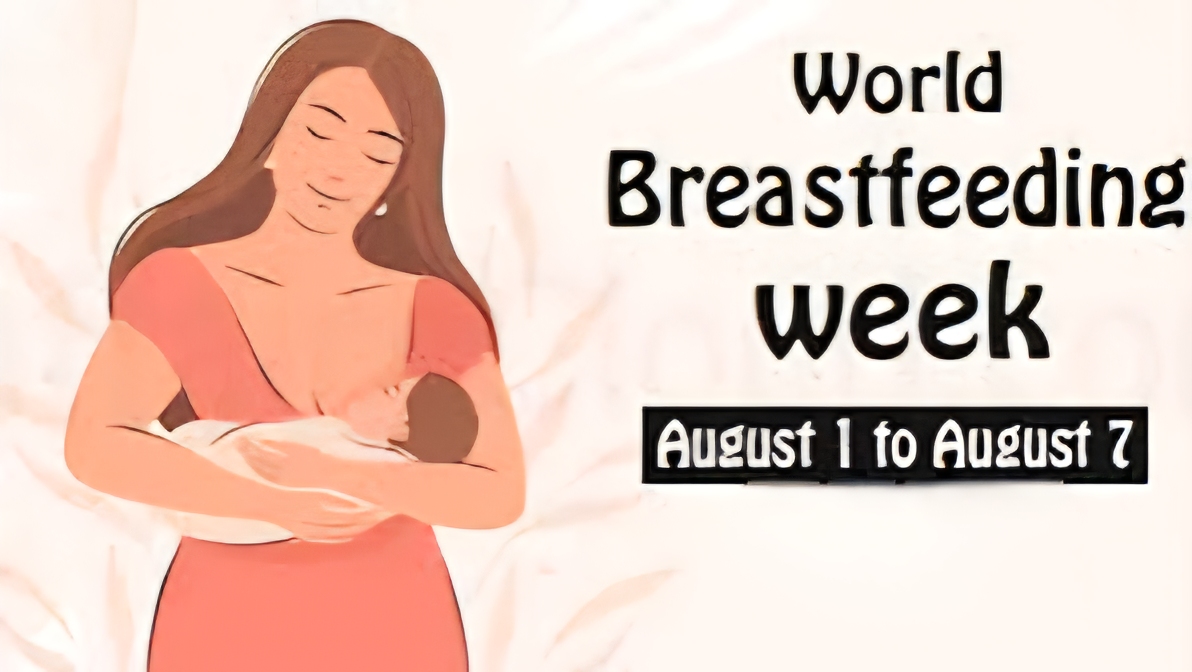 World
Breastfeeding
week

August 1 to August 7